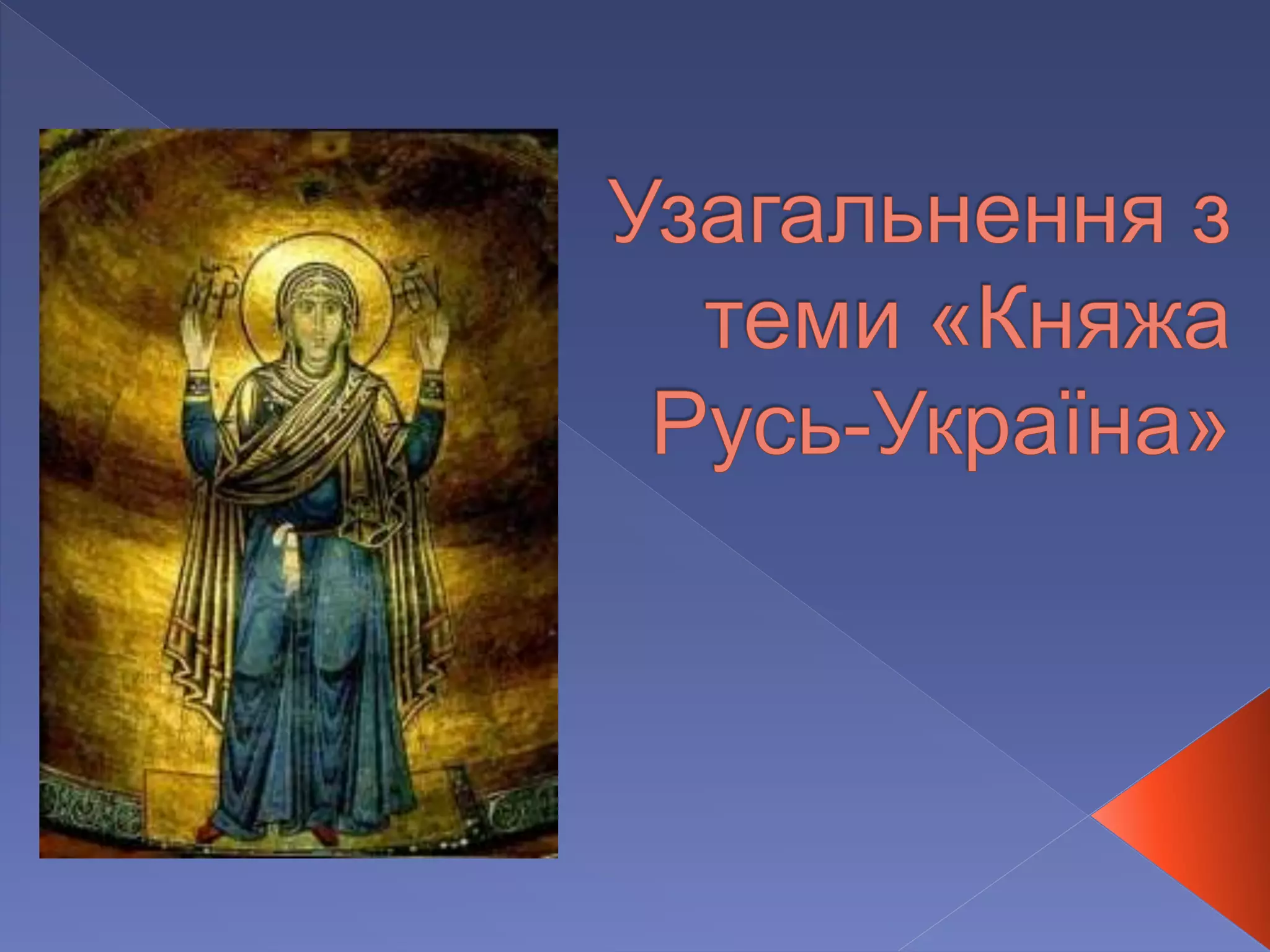 Узагальнення з теми «Княжа Русь-Україна»